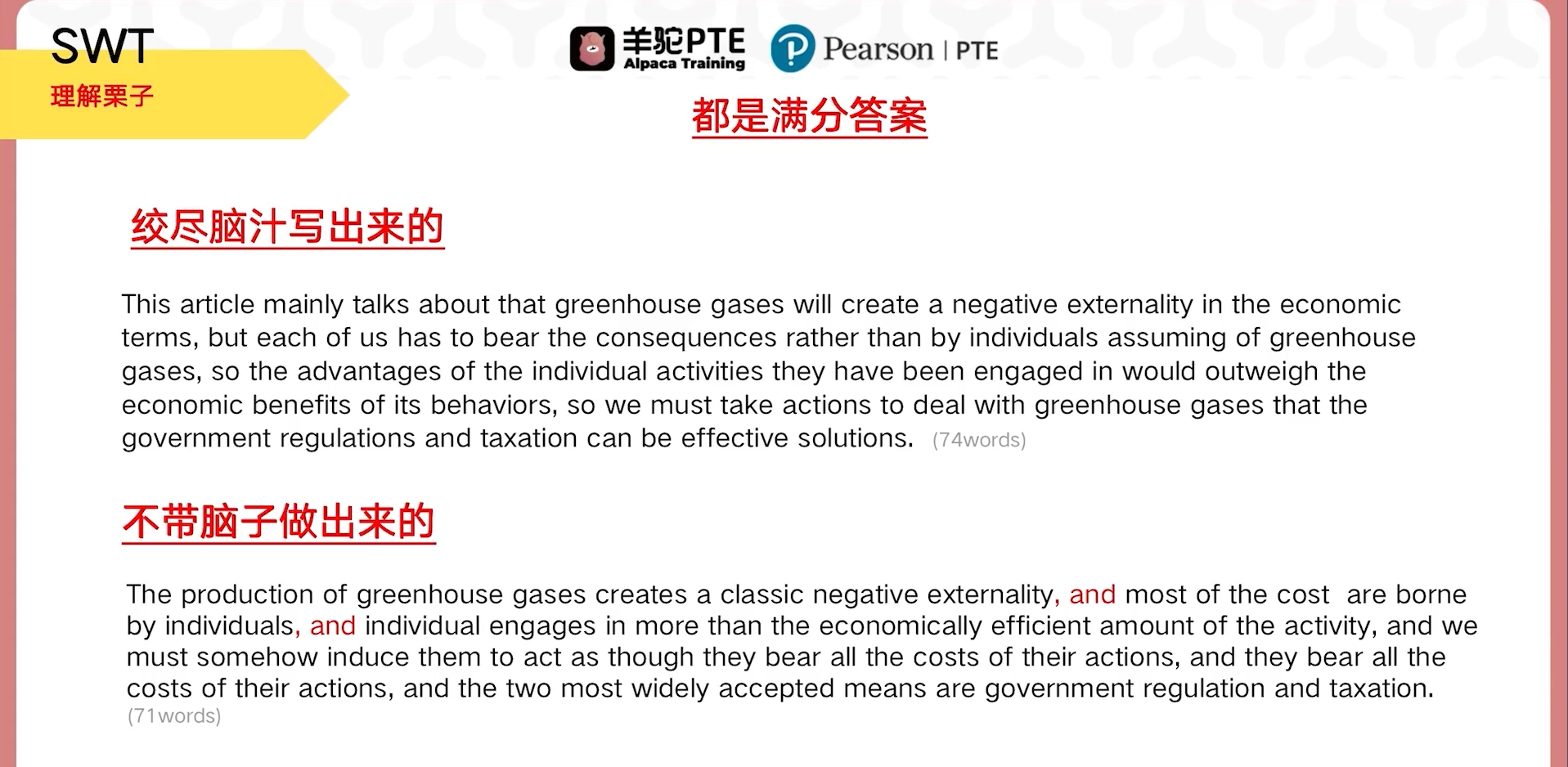 SWT
理解栗子

羊驼PTE
Alpaca Training
Pearson | PTE

都是满分答案

绞尽脑汁写出来的

This article mainly talks about that greenhouse gases will create a negative externality in the economic terms, but each of us has to bear the consequences rather than by individuals assuming of greenhouse gases, so the advantages of the individual activities they have been engaged in would outweigh the economic benefits of its behaviors, so we must take actions to deal with greenhouse gases that the government regulations and taxation can be effective solutions. (74words)

不带脑子做出来的

The production of greenhouse gases creates a classic negative externality, and most of the cost are borne by individuals, and individual engages in more than the economically efficient amount of the activity, and we must somehow induce them to act as though they bear all the costs of their actions, and they bear all the costs of their actions, and the two most widely accepted means are government regulation and taxation. (71words)